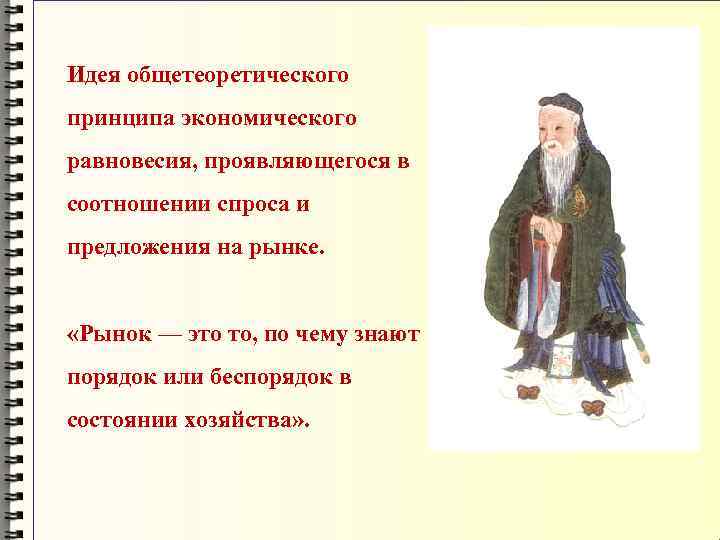 Идея общетеоретического принципа экономического равновесия, проявляющегося в соотношении спроса и предложения на рынке.

«Рынок — это то, по чему знают порядок или беспорядок в состоянии хозяйства».